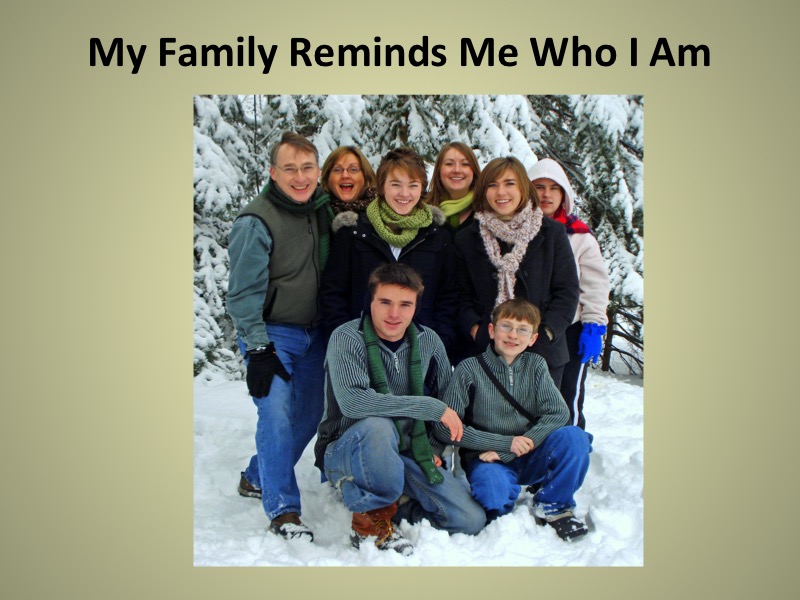 My Family Reminds Me Who I Am